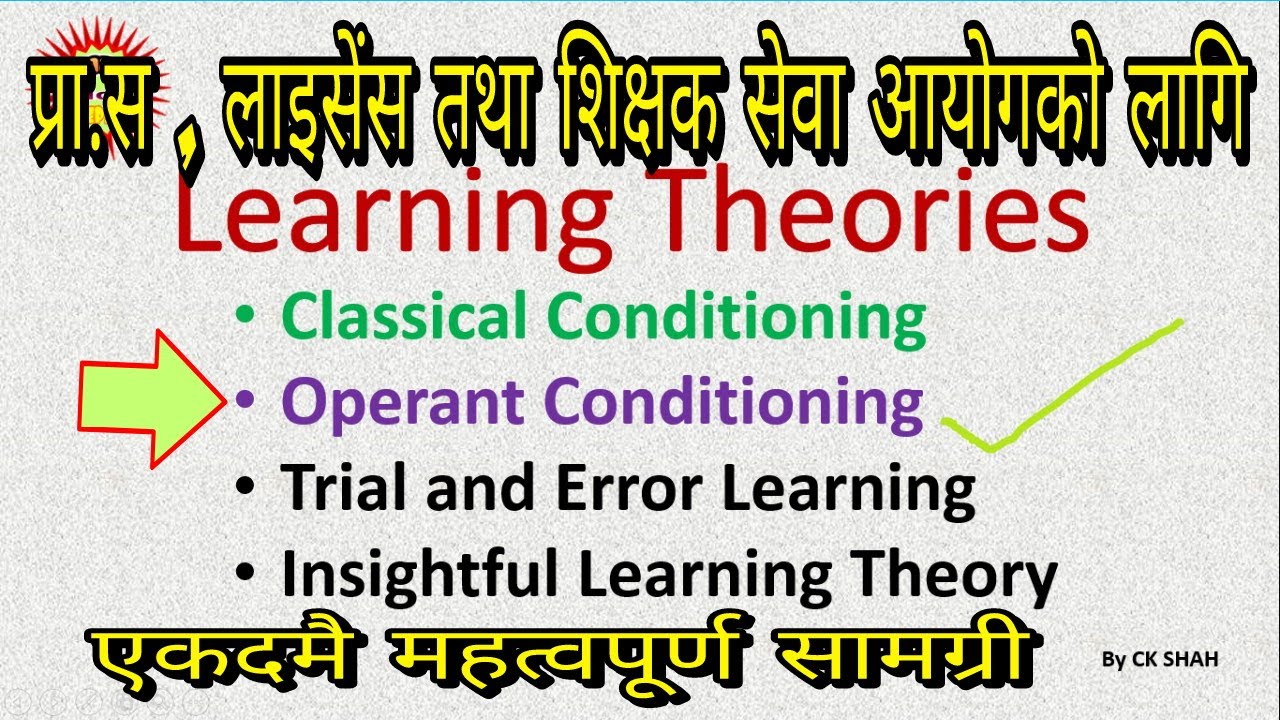 प्रा:स , लाइसेंस तथा शिक्षक सेवा आयोगको लागि

Learning Theories

• Classical Conditioning
• Operant Conditioning
• Trial and Error Learning
• Insightful Learning Theory

एकदमै महत्वपूर्ण सामग्री

By CK SHAH